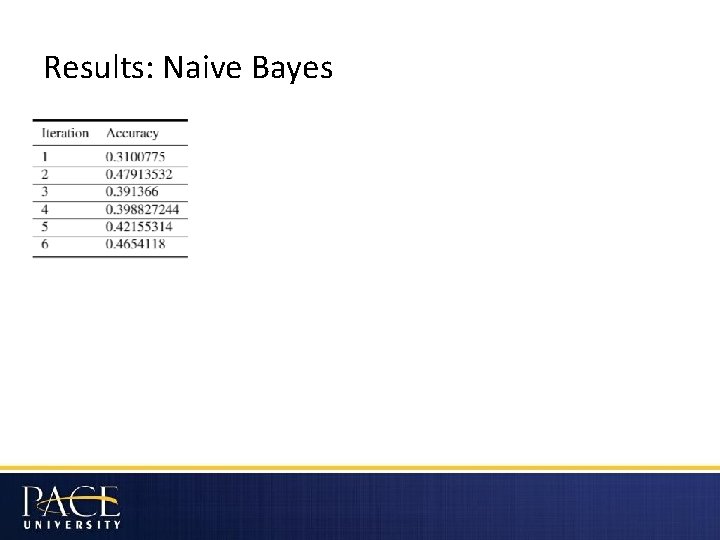 Results: Naive Bayes

| Iteration | Accuracy |
|---|---|
| 1 | 0.3100775 |
| 2 | 0.47913532 |
| 3 | 0.391366 |
| 4 | 0.398827244 |
| 5 | 0.42155314 |
| 6 | 0.4654118 |

PACE
UNIVERSITY